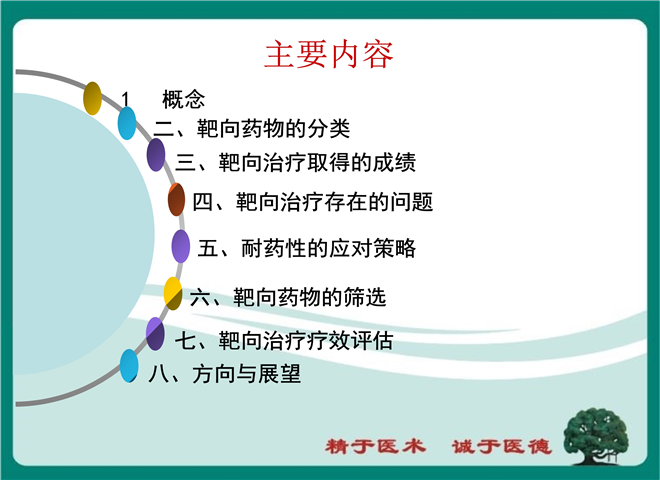 主要内容

1 概念

二、靶向药物的分类

三、靶向治疗取得的成绩

四、靶向治疗存在的问题

五、耐药性的应对策略

六、靶向药物的筛选

七、靶向治疗疗效评估

八、方向与展望

精于医术 诚于医德